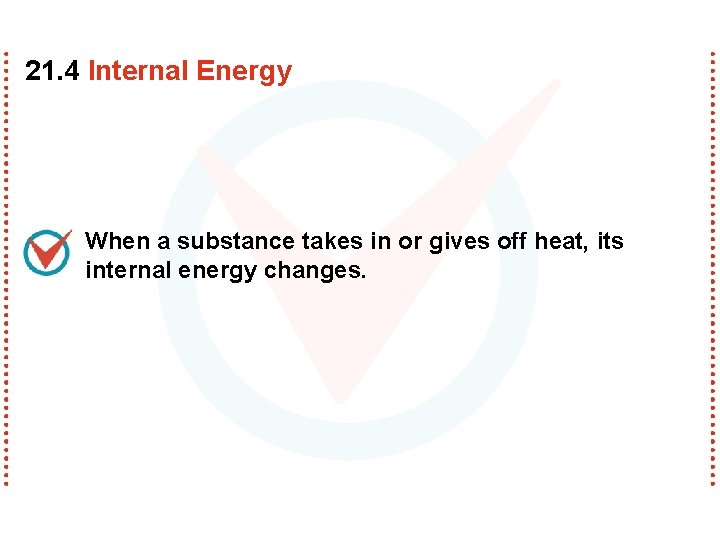 21.4 Internal Energy

When a substance takes in or gives off heat, its internal energy changes.